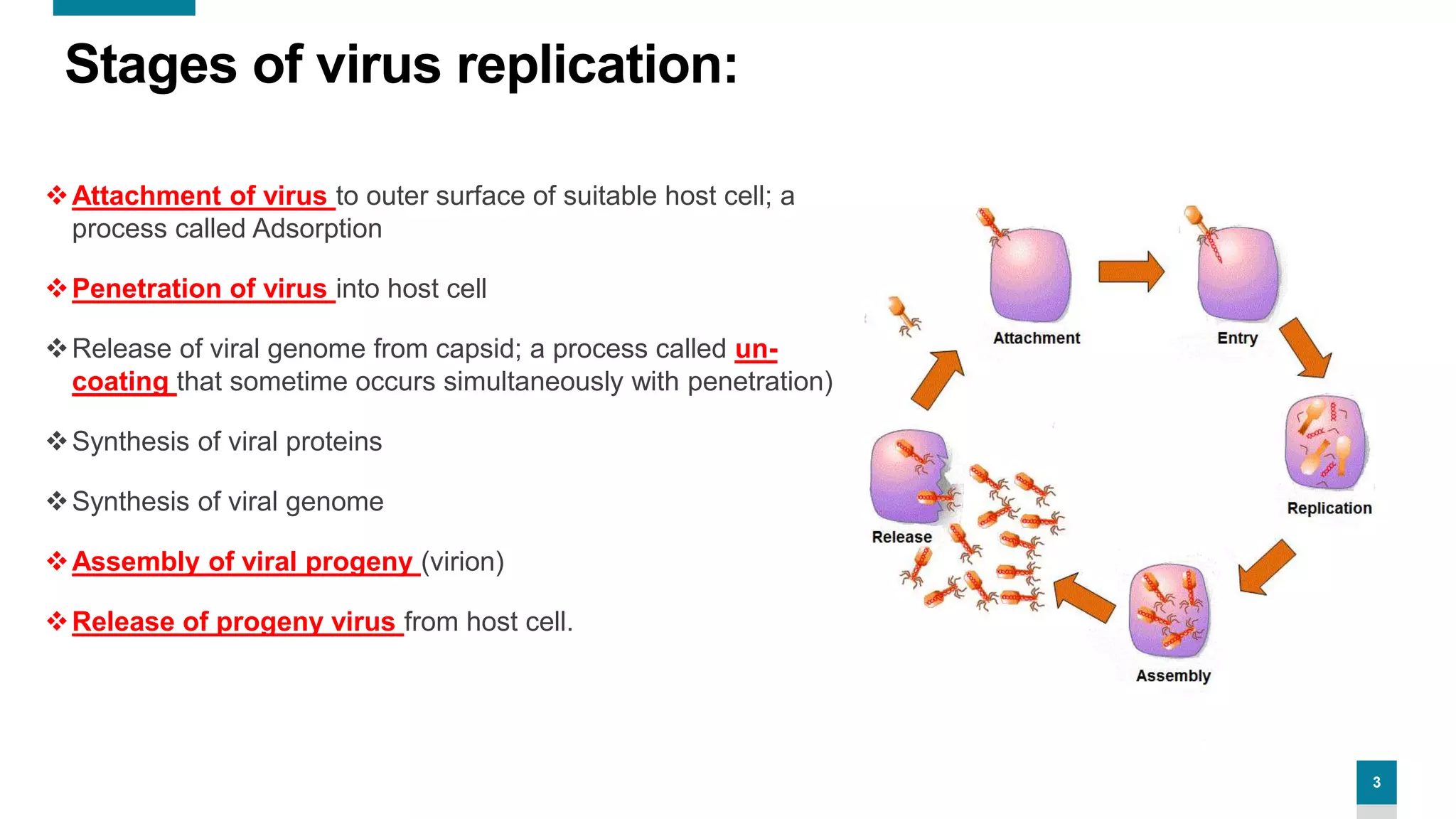 Stages of virus replication:

❖ Attachment of virus to outer surface of suitable host cell; a process called Adsorption

❖ Penetration of virus into host cell

❖ Release of viral genome from capsid; a process called un-coating that sometime occurs simultaneously with penetration)

❖ Synthesis of viral proteins

❖ Synthesis of viral genome

❖ Assembly of viral progeny (virion)

❖ Release of progeny virus from host cell.

Attachment

Entry

Replication

Assembly

Release

3